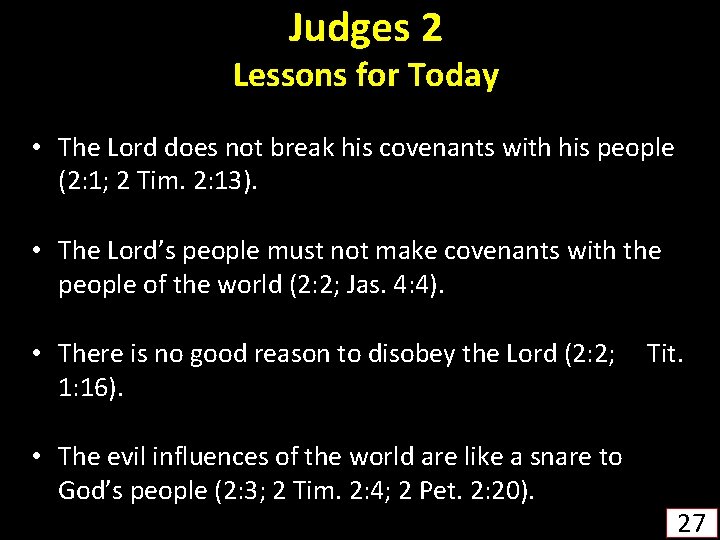 Judges 2
Lessons for Today

• The Lord does not break his covenants with his people (2:1; 2 Tim. 2:13).

• The Lord's people must not make covenants with the people of the world (2:2; Jas. 4:4).

• There is no good reason to disobey the Lord (2:2; Tit. 1:16).

• The evil influences of the world are like a snare to God's people (2:3; 2 Tim. 2:4; 2 Pet. 2:20).

27